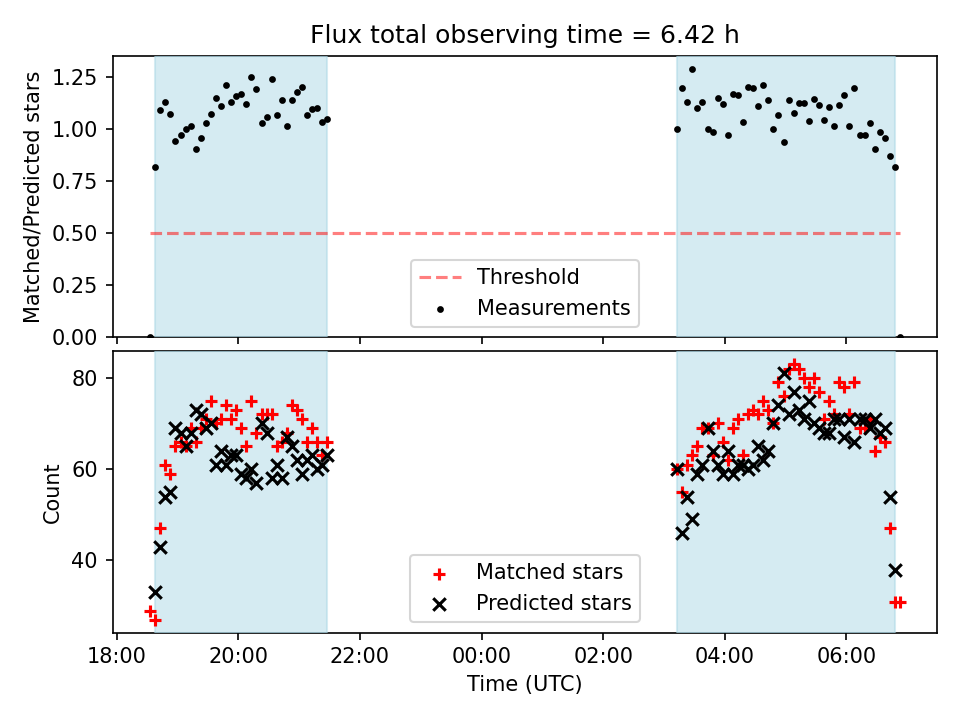 Flux total observing time = 6.42 h

Matched/Predicted stars

1.25
1.00
0.75
0.50
0.25
0.00

Threshold
Measurements

Count

80
60
40

Matched stars
Predicted stars

18:00 20:00 22:00 00:00 02:00 04:00 06:00

Time (UTC)